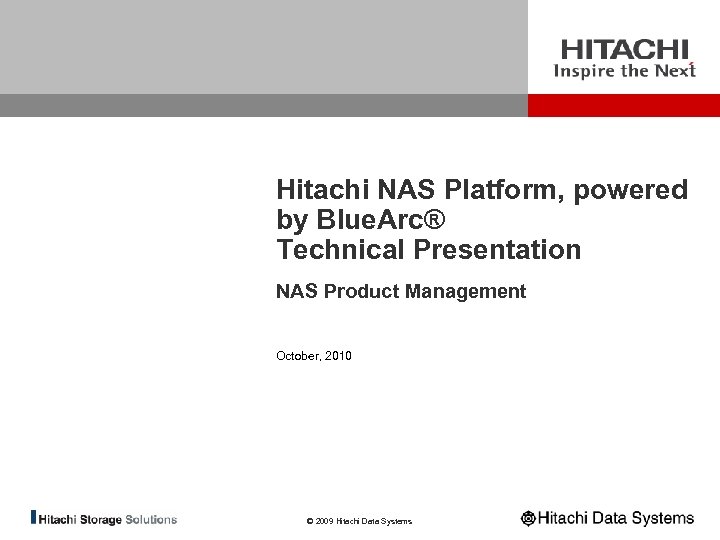 HITACHI
Inspire the Next

Hitachi NAS Platform, powered by BlueArc®
Technical Presentation

NAS Product Management

October, 2010

Hitachi Storage Solutions

© 2009 Hitachi Data Systems

Hitachi Data Systems